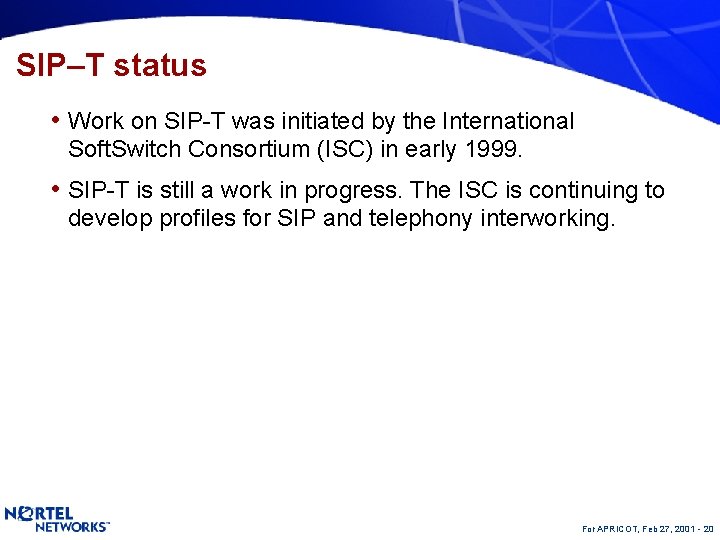 SIP–T status

• Work on SIP-T was initiated by the International SoftSwitch Consortium (ISC) in early 1999.

• SIP-T is still a work in progress. The ISC is continuing to develop profiles for SIP and telephony interworking.

NORTEL NETWORKS™

For APRICOT, Feb 27, 2001 - 20